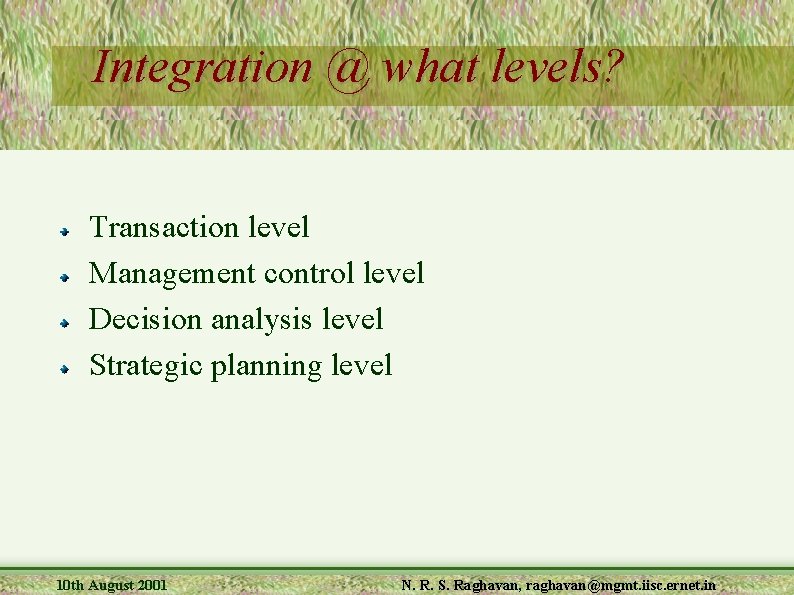 Integration @ what levels?

- Transaction level
- Management control level
- Decision analysis level
- Strategic planning level

10th August 2001

N. R. S. Raghavan, raghavan@mgmt.iisc.ernet.in